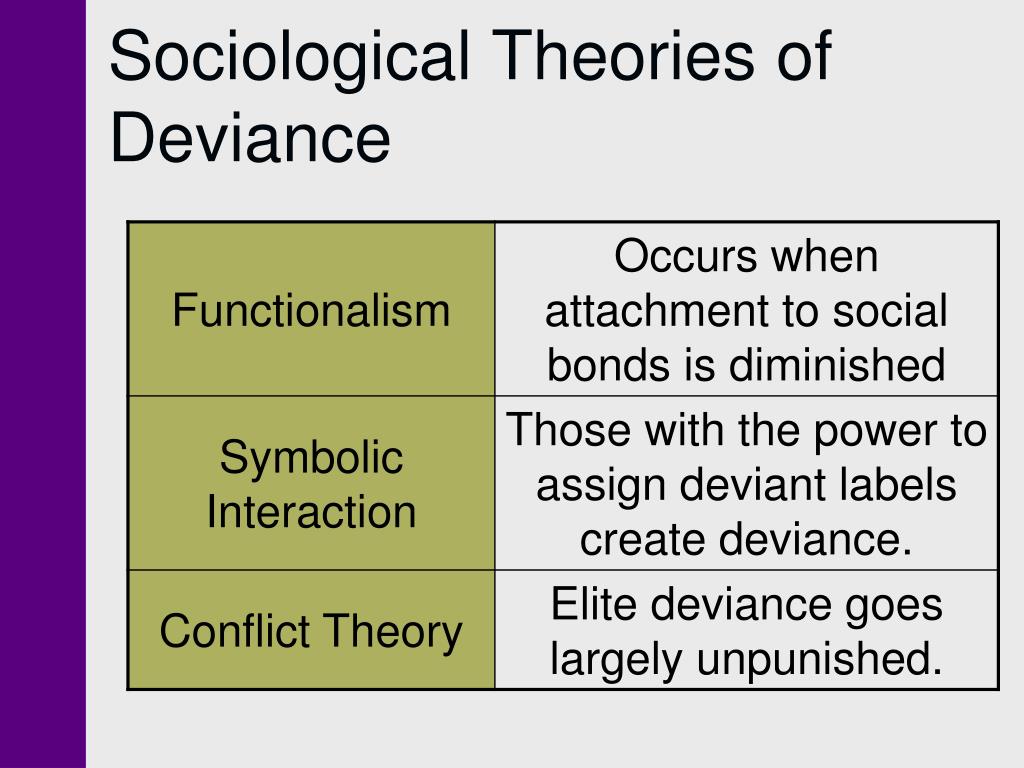 Sociological Theories of Deviance

| Functionalism | Occurs when attachment to social bonds is diminished |
|---|---|
| Symbolic Interaction | Those with the power to assign deviant labels create deviance. |
| Conflict Theory | Elite deviance goes largely unpunished. |